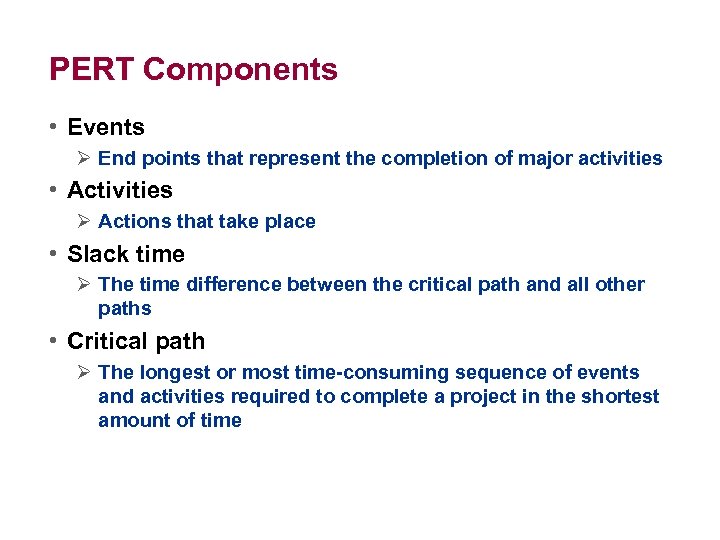 PERT Components

• Events
  ➢ End points that represent the completion of major activities
• Activities
  ➢ Actions that take place
• Slack time
  ➢ The time difference between the critical path and all other paths
• Critical path
  ➢ The longest or most time-consuming sequence of events and activities required to complete a project in the shortest amount of time